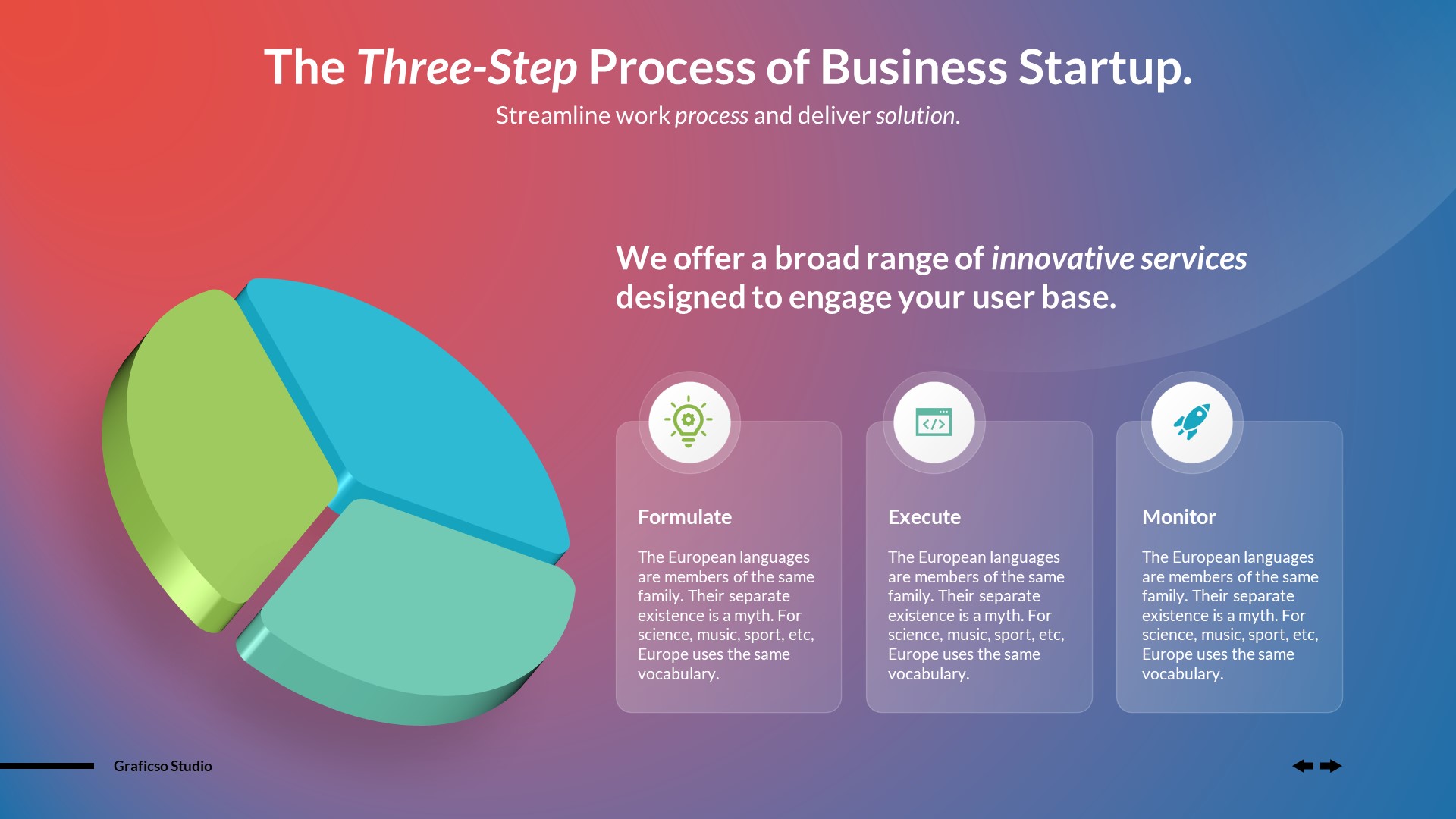 The Three-Step Process of Business Startup.

Streamline work process and deliver solution.

We offer a broad range of innovative services designed to engage your user base.

Formulate

The European languages are members of the same family. Their separate existence is a myth. For science, music, sport, etc, Europe uses the same vocabulary.

Execute

The European languages are members of the same family. Their separate existence is a myth. For science, music, sport, etc, Europe uses the same vocabulary.

Monitor

The European languages are members of the same family. Their separate existence is a myth. For science, music, sport, etc, Europe uses the same vocabulary.

Graficso Studio